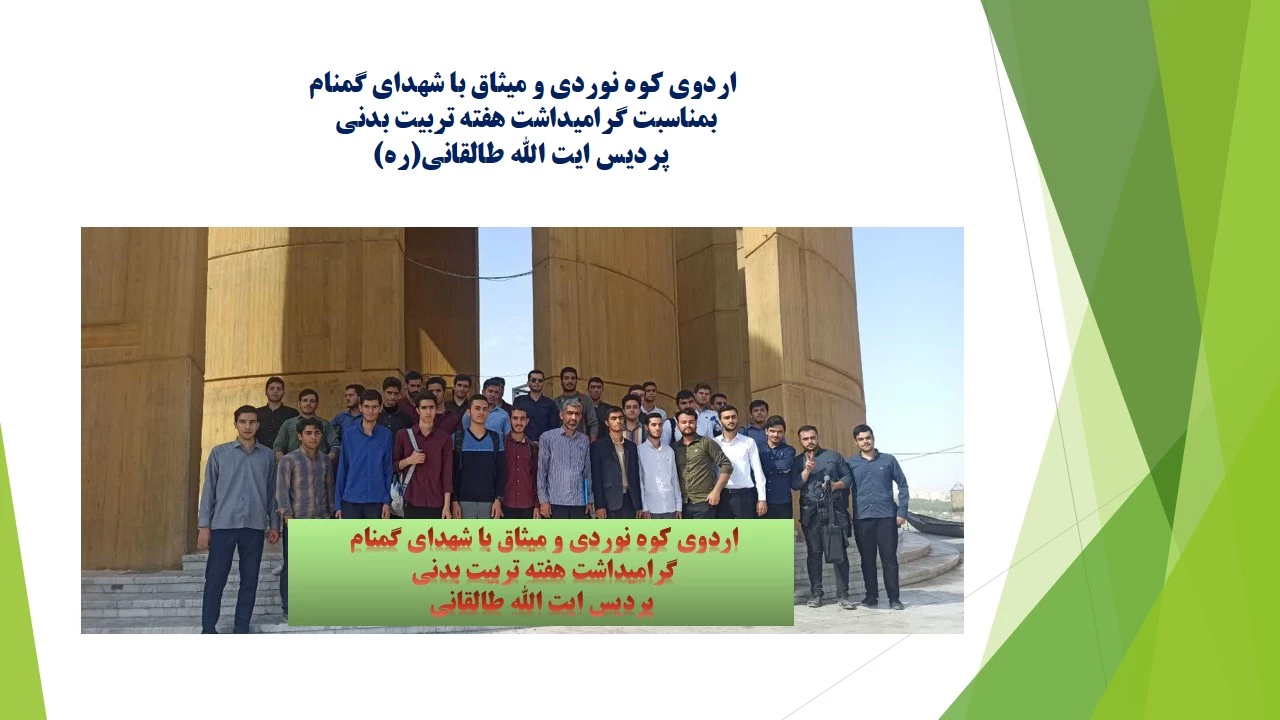 اردوی کوه نوردی و میثاق با شهدای گمنام
بمناسبت گرامیداشت هفته تربیت بدنی
پردیس ایت الله طالقانی(ره)

اردوی کوه نوردی و میثاق با شهدای گمنام
گرامیداشت هفته تربیت بدنی
پردیس ایت الله طالقانی